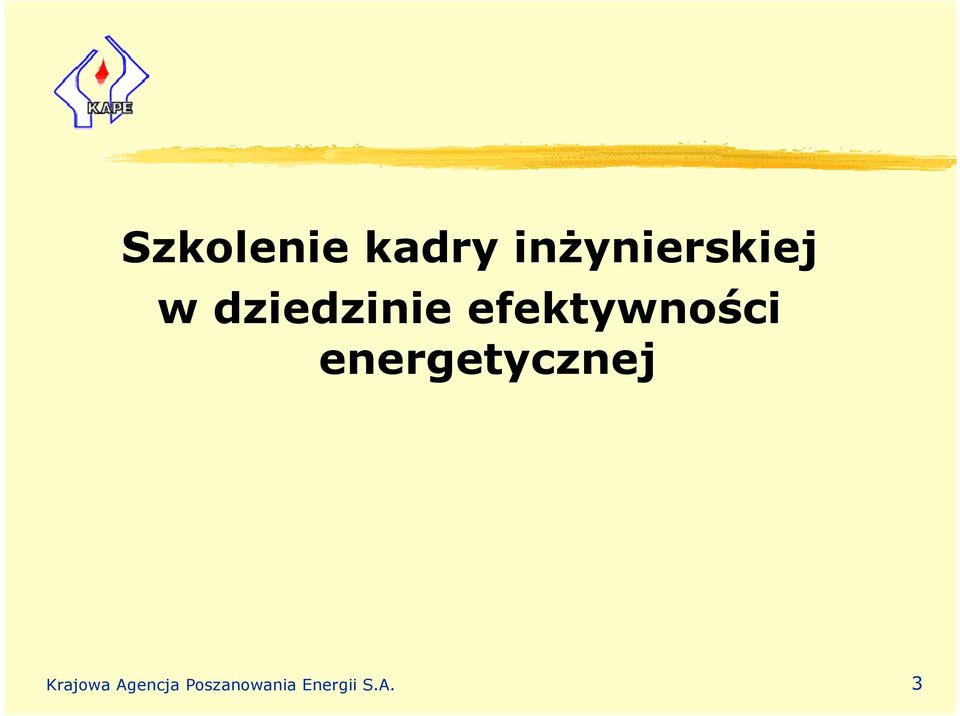 KAPE

Szkolenie kadry inżynierskiej w dziedzinie efektywności energetycznej

Krajowa Agencja Poszanowania Energii S.A.

3